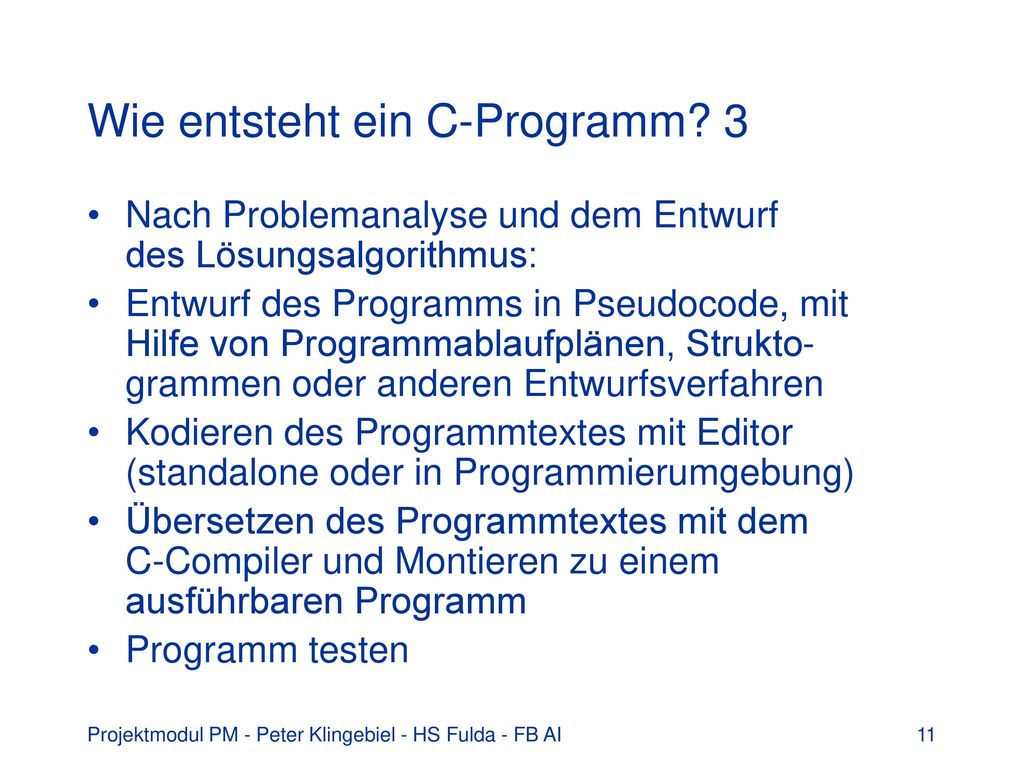 Wie entsteht ein C-Programm? 3

• Nach Problemanalyse und dem Entwurf des Lösungsalgorithmus:

• Entwurf des Programms in Pseudocode, mit Hilfe von Programmablaufplänen, Struktogrammen oder anderen Entwurfsverfahren

• Kodieren des Programmtextes mit Editor (standalone oder in Programmierumgebung)

• Übersetzen des Programmtextes mit dem C-Compiler und Montieren zu einem ausführbaren Programm

• Programm testen

Projektmodul PM - Peter Klingebiel - HS Fulda - FB AI

11